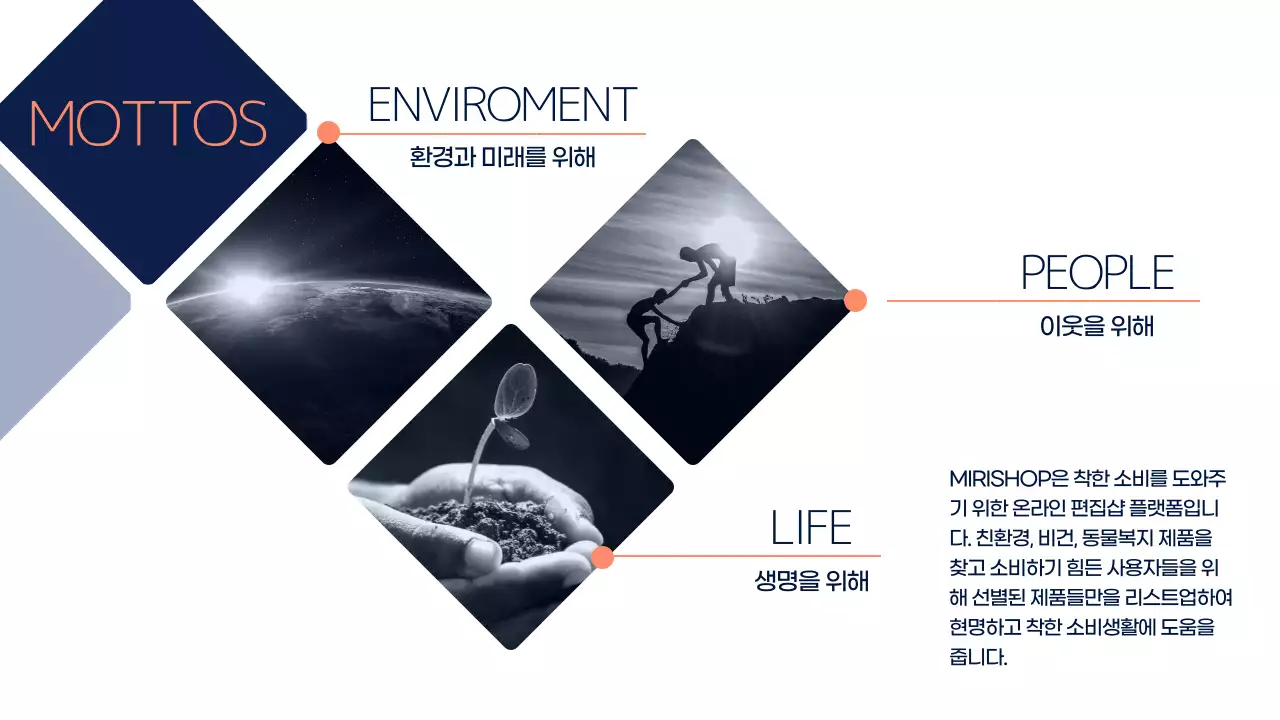 MOTTOS

ENVIROMENT
환경과 미래를 위해

PEOPLE
이웃을 위해

LIFE
생명을 위해

MIRISHOP은 착한 소비를 도와주기 위한 온라인 편집샵 플랫폼입니다. 친환경, 비건, 동물복지 제품을 찾고 소비하기 힘든 사용자들을 위해 선별된 제품들만을 리스트업하여 현명하고 착한 소비생활에 도움을 줍니다.